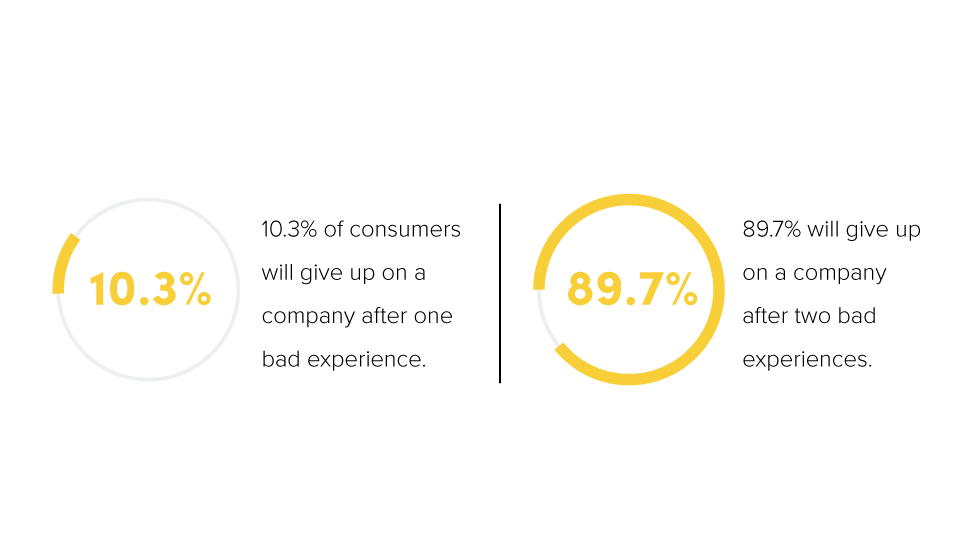 10.3%

10.3% of consumers will give up on a company after one bad experience.

89.7%

89.7% will give up on a company after two bad experiences.